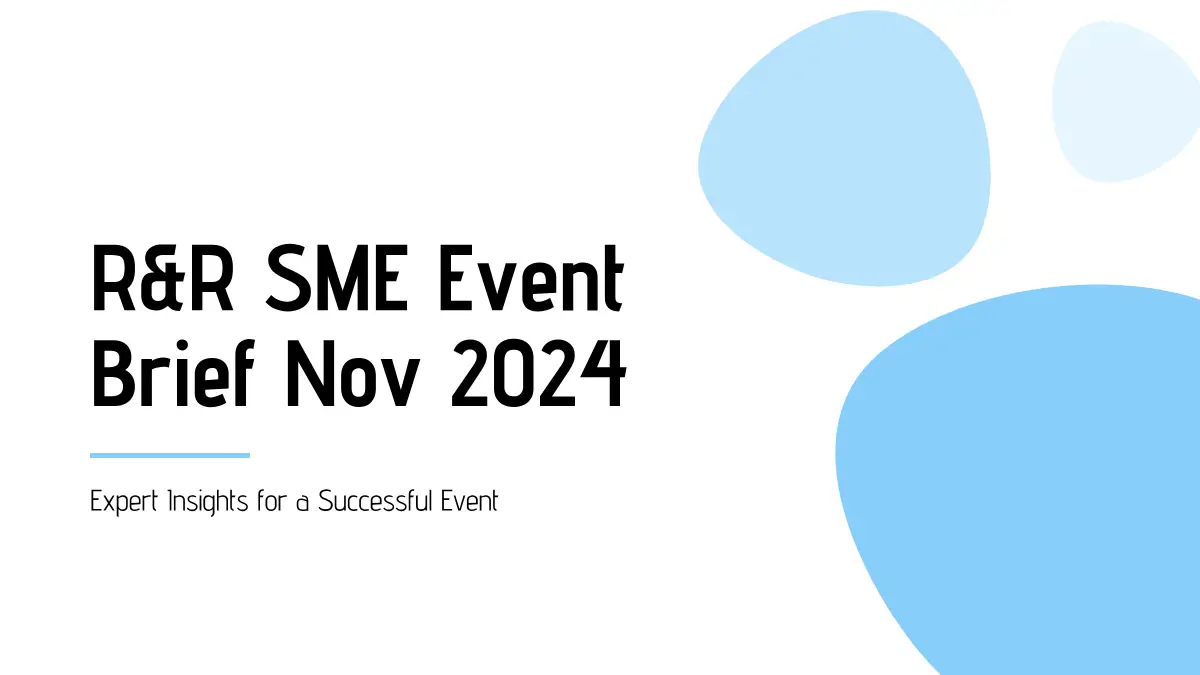 R&R SME Event Brief Nov 2024

Expert Insights for a Successful Event